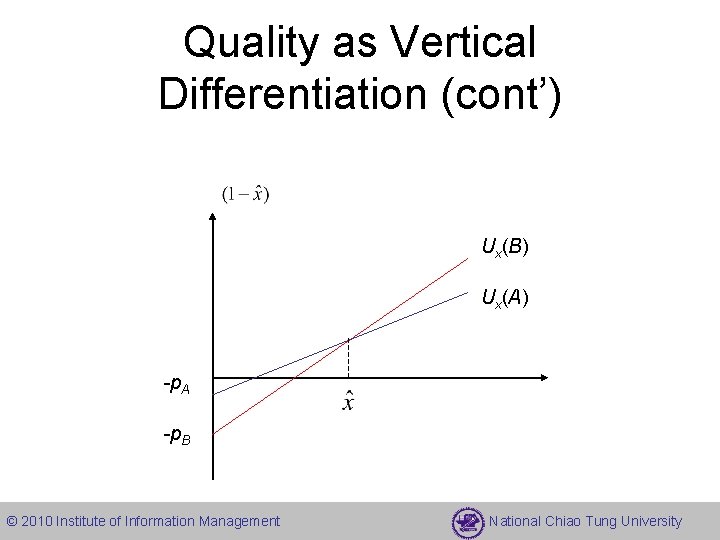 Quality as Vertical Differentiation (cont')

$(1-\hat{x})$

$U_x(B)$

$U_x(A)$

$-p_A$

$\hat{x}$

$-p_B$

© 2010 Institute of Information Management

National Chiao Tung University